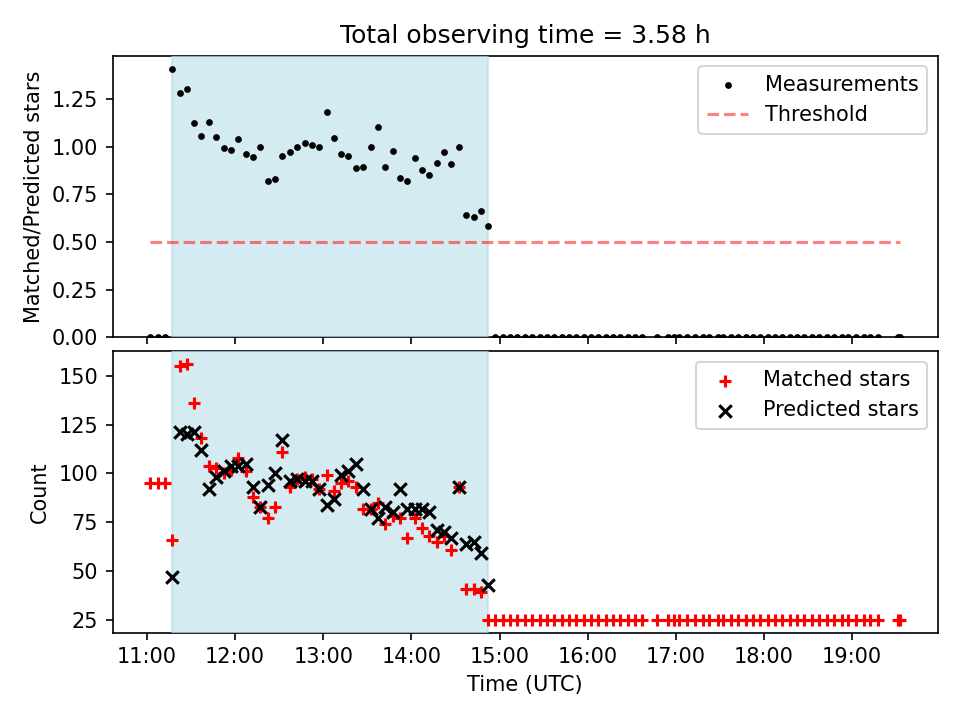 Total observing time = 3.58 h

Matched/Predicted stars

1.25
1.00
0.75
0.50
0.25
0.00

Measurements
Threshold

Count

150
125
100
75
50
25

Matched stars
Predicted stars

11:00
12:00
13:00
14:00
15:00
16:00
17:00
18:00
19:00

Time (UTC)